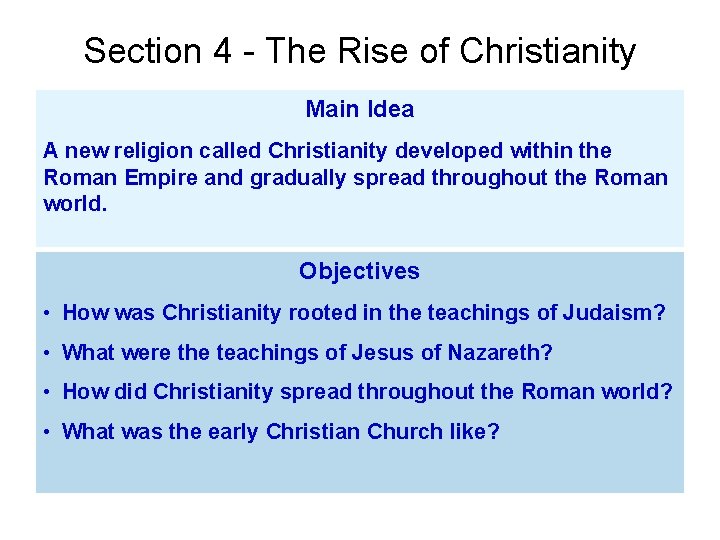 Section 4 - The Rise of Christianity

Main Idea

A new religion called Christianity developed within the Roman Empire and gradually spread throughout the Roman world.

Objectives

• How was Christianity rooted in the teachings of Judaism?
• What were the teachings of Jesus of Nazareth?
• How did Christianity spread throughout the Roman world?
• What was the early Christian Church like?